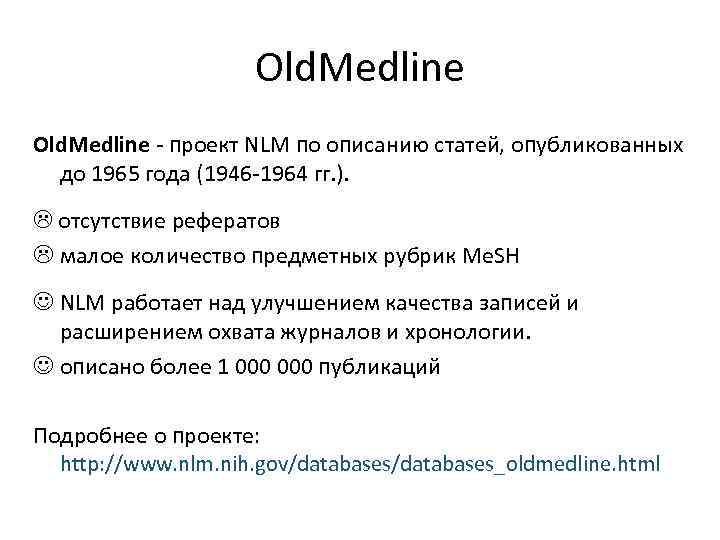 OldMedline

OldMedline - проект NLM по описанию статей, опубликованных до 1965 года (1946-1964 гг.).

☹ отсутствие рефератов
☹ малое количество предметных рубрик MeSH

☺ NLM работает над улучшением качества записей и расширением охвата журналов и хронологии.
☺ описано более 1 000 000 публикаций

Подробнее о проекте:
http://www.nlm.nih.gov/databases/databases_oldmedline.html